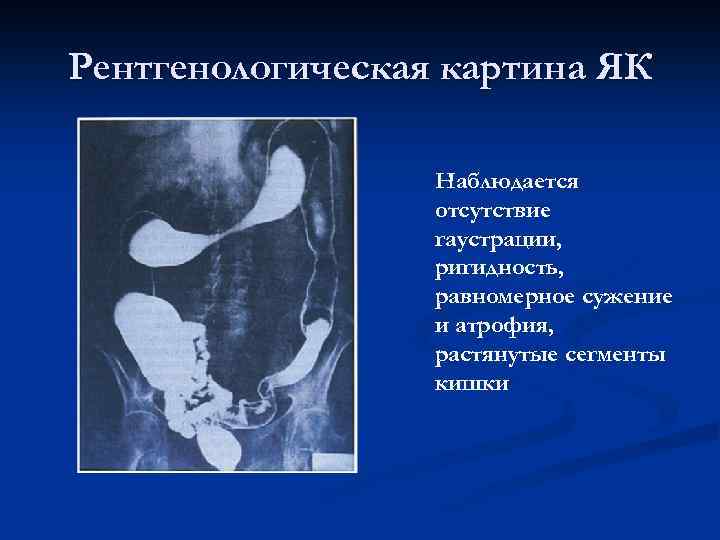 Рентгенологическая картина ЯК

Наблюдается отсутствие гаустрации, ригидность, равномерное сужение и атрофия, растянутые сегменты кишки